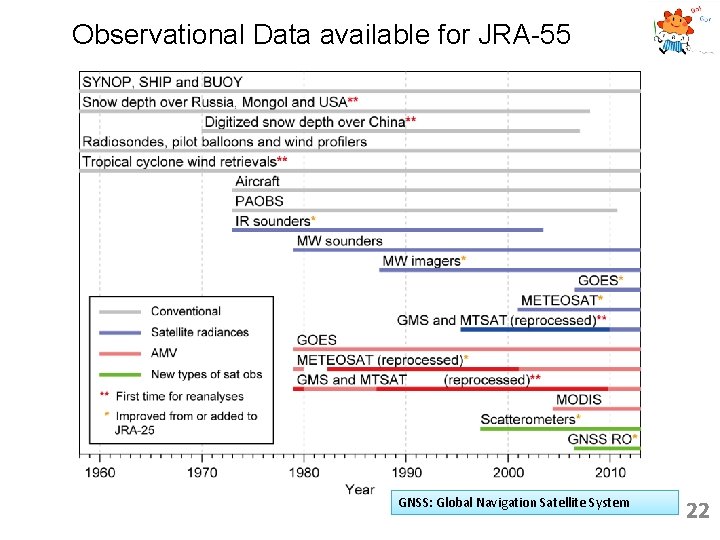 Observational Data available for JRA-55

SYNOP, SHIP and BUOY
Snow depth over Russia, Mongol and USA**
Digitized snow depth over China**
Radiosondes, pilot balloons and wind profilers
Tropical cyclone wind retrievals**
Aircraft
PAOBS
IR sounders*
MW sounders
MW imagers*
GOES*
METEOSAT*
GMS and MTSAT (reprocessed)**
GOES
METEOSAT (reprocessed)*
GMS and MTSAT (reprocessed)**
MODIS
Scatterometers*
GNSS RO*

Conventional
Satellite radiances
AMV
New types of sat obs
** First time for reanalyses
* Improved from or added to JRA-25

1960 1970 1980 1990 2000 2010
Year

GNSS: Global Navigation Satellite System

22